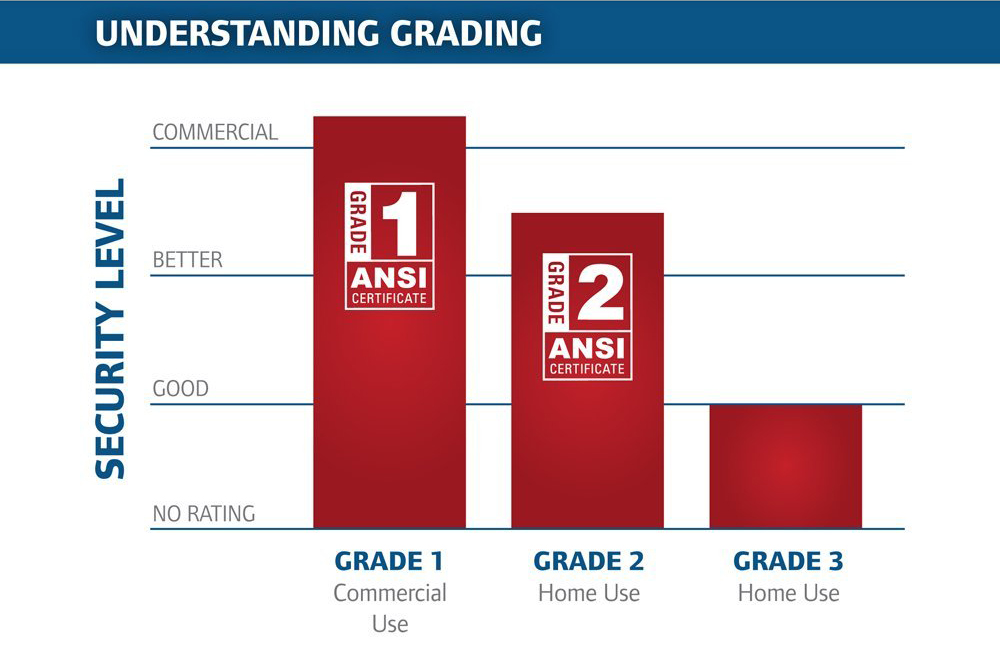 UNDERSTANDING GRADING

SECURITY LEVEL

COMMERCIAL

BETTER

GOOD

NO RATING

GRADE 1 ANSI CERTIFICATE

GRADE 2 ANSI CERTIFICATE

GRADE 1
Commercial Use

GRADE 2
Home Use

GRADE 3
Home Use